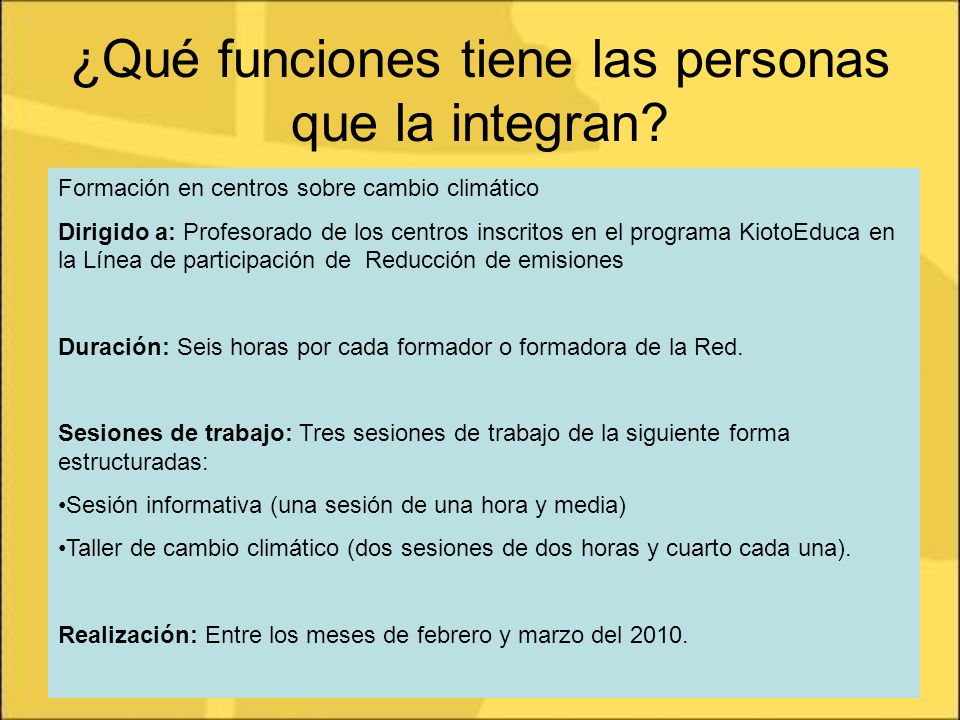 ¿Qué funciones tiene las personas que la integran?

Formación en centros sobre cambio climático

Dirigido a: Profesorado de los centros inscritos en el programa KiotoEduca en la Línea de participación de Reducción de emisiones

Duración: Seis horas por cada formador o formadora de la Red.

Sesiones de trabajo: Tres sesiones de trabajo de la siguiente forma estructuradas:

•Sesión informativa (una sesión de una hora y media)

•Taller de cambio climático (dos sesiones de dos horas y cuarto cada una).

Realización: Entre los meses de febrero y marzo del 2010.